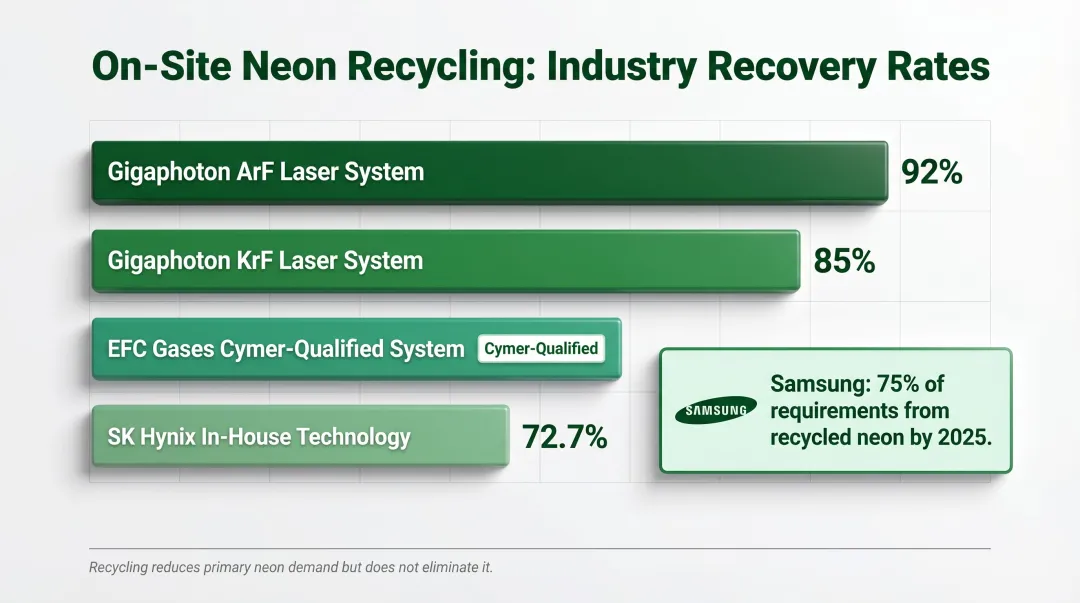 On-Site Neon Recycling: Industry Recovery Rates

Gigaphoton ArF Laser System 92%

Gigaphoton KrF Laser System 85%

EFC Gases Cymer-Qualified System Cymer-Qualified

SK Hynix In-House Technology 72.7%

SAMSUNG Samsung: 75% of requirements from recycled neon by 2025.

Recycling reduces primary neon demand but does not eliminate it.